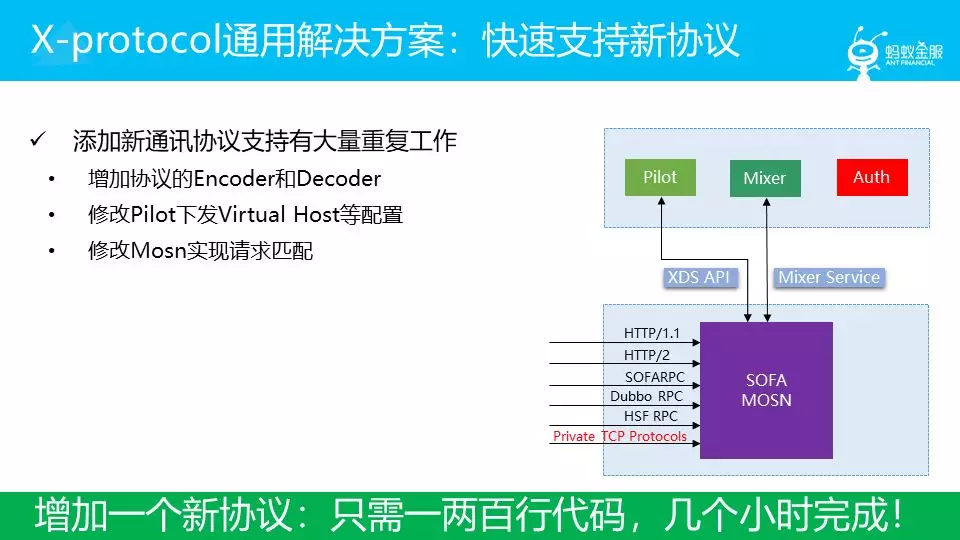 X-protocol通用解决方案：快速支持新协议

蚂蚁金服
ANT FINANCIAL

✓ 添加新通讯协议支持有大量重复工作
• 增加协议的Encoder和Decoder
• 修改Pilot下发Virtual Host等配置
• 修改Mosn实现请求匹配

Pilot
Mixer
Auth
XDS API
Mixer Service
HTTP/1.1
HTTP/2
SOFARPC
Dubbo RPC
HSF RPC
Private TCP Protocols
SOFA MOSN

增加一个新协议：只需一两百行代码，几个小时完成！